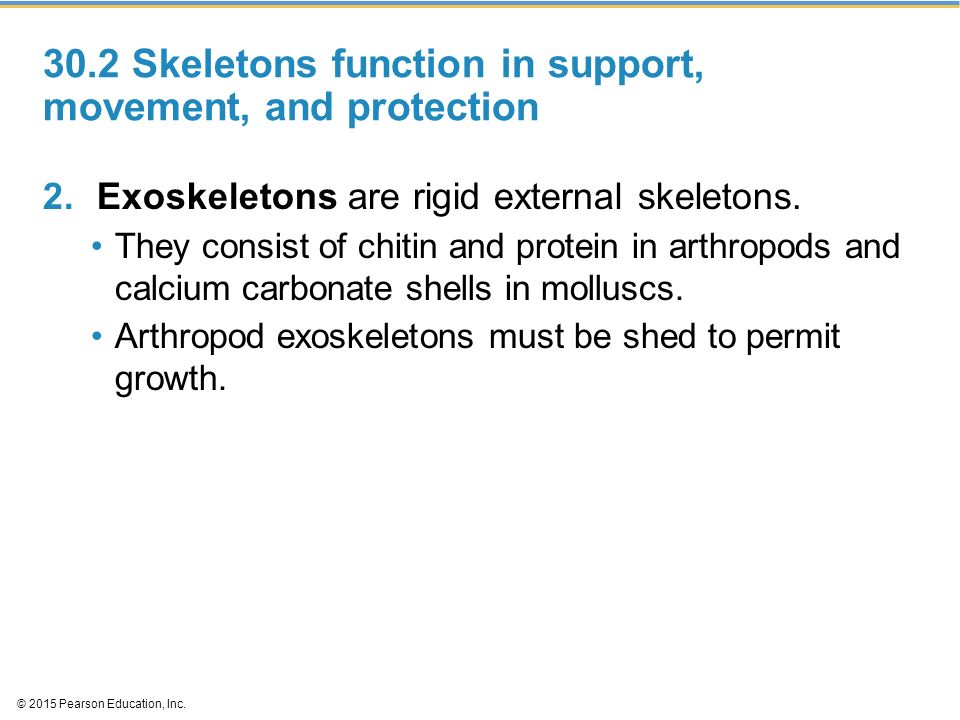 30.2 Skeletons function in support, movement, and protection

2. Exoskeletons are rigid external skeletons.

• They consist of chitin and protein in arthropods and calcium carbonate shells in molluscs.

• Arthropod exoskeletons must be shed to permit growth.

© 2015 Pearson Education, Inc.